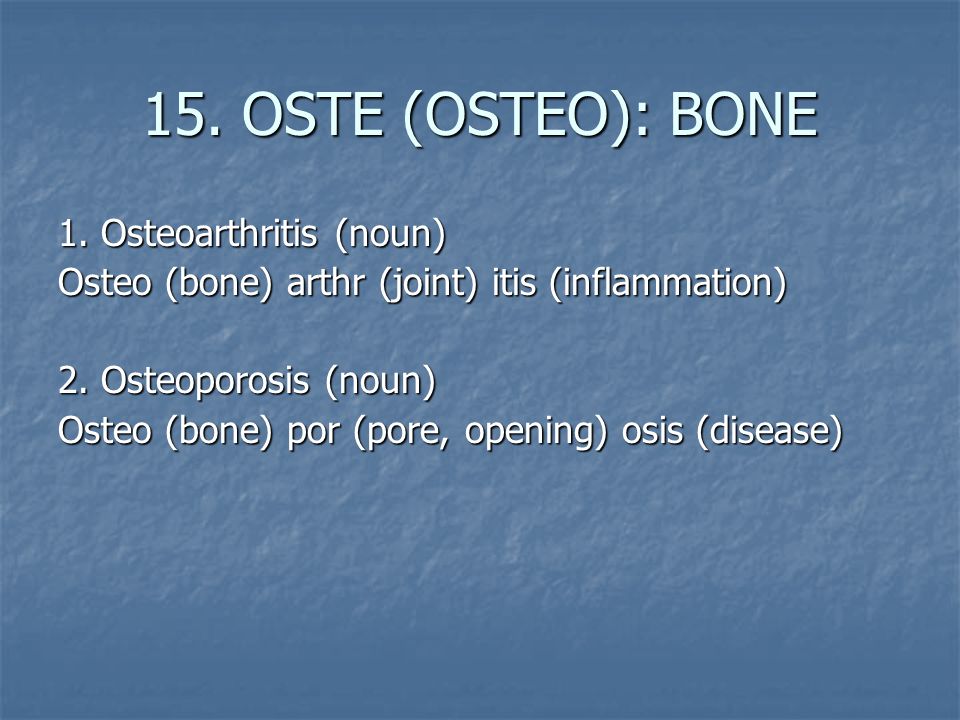 15. OSTE (OSTEO): BONE

1. Osteoarthritis (noun)
Osteo (bone) arthr (joint) itis (inflammation)

2. Osteoporosis (noun)
Osteo (bone) por (pore, opening) osis (disease)